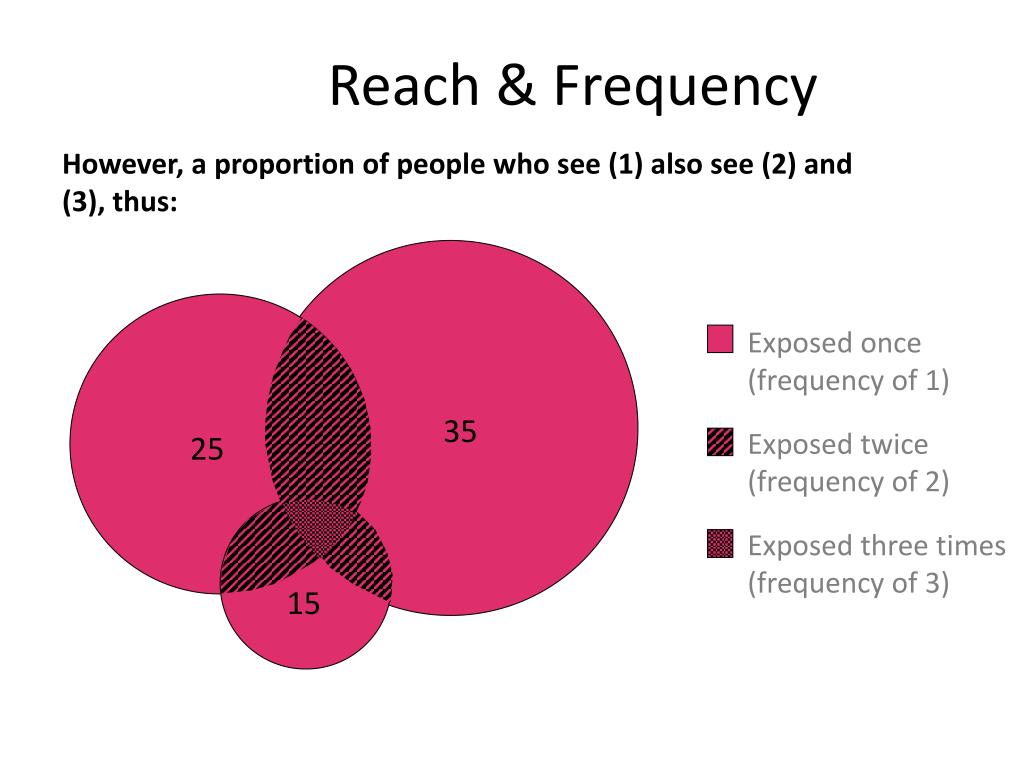 Reach & Frequency

However, a proportion of people who see (1) also see (2) and (3), thus:

25

35

15

Exposed once (frequency of 1)

Exposed twice (frequency of 2)

Exposed three times (frequency of 3)